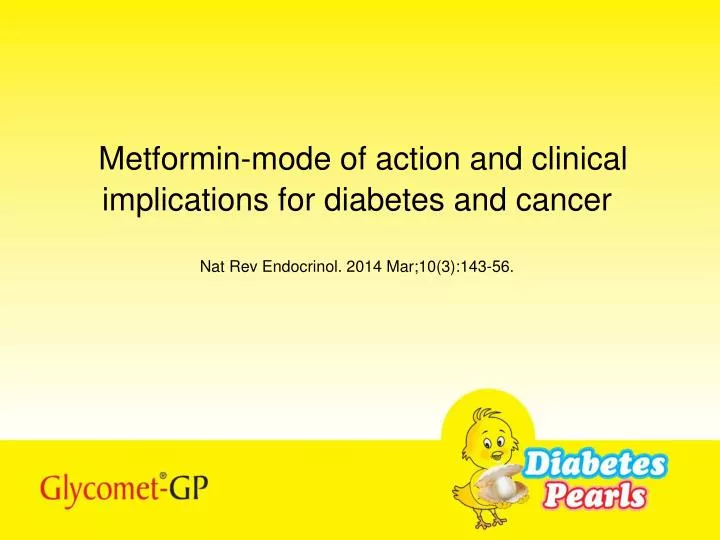 Metformin-mode of action and clinical implications for diabetes and cancer

Nat Rev Endocrinol. 2014 Mar;10(3):143-56.

Glycomet®-GP

Diabetes Pearls